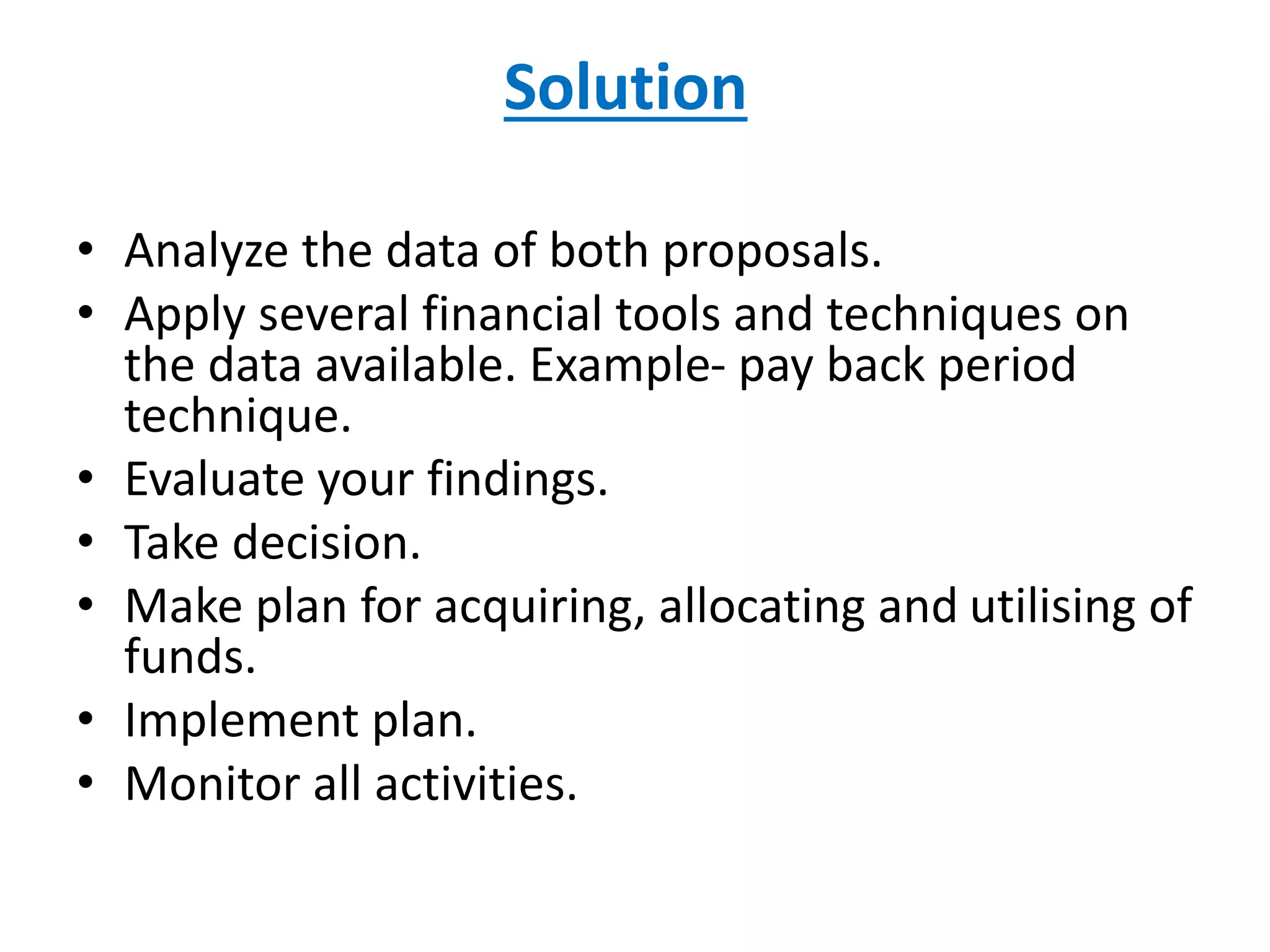 Solution

• Analyze the data of both proposals.
• Apply several financial tools and techniques on the data available. Example- pay back period technique.
• Evaluate your findings.
• Take decision.
• Make plan for acquiring, allocating and utilising of funds.
• Implement plan.
• Monitor all activities.